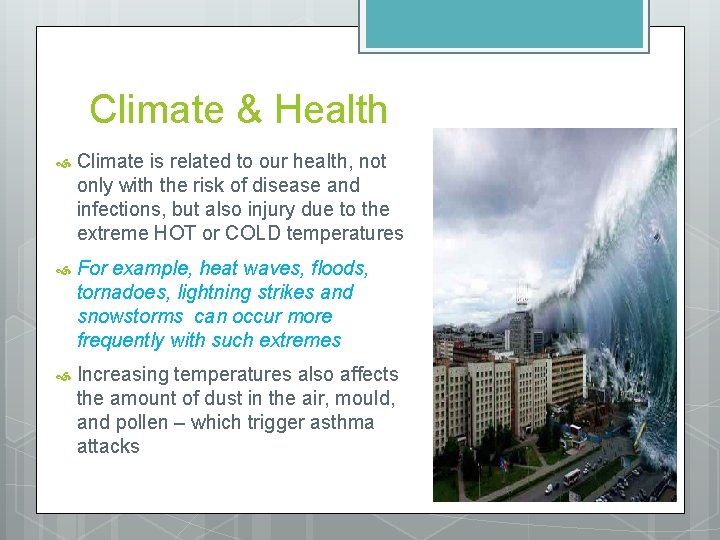 Climate & Health

Climate is related to our health, not only with the risk of disease and infections, but also injury due to the extreme HOT or COLD temperatures

For example, heat waves, floods, tornadoes, lightning strikes and snowstorms can occur more frequently with such extremes

Increasing temperatures also affects the amount of dust in the air, mould, and pollen – which trigger asthma attacks